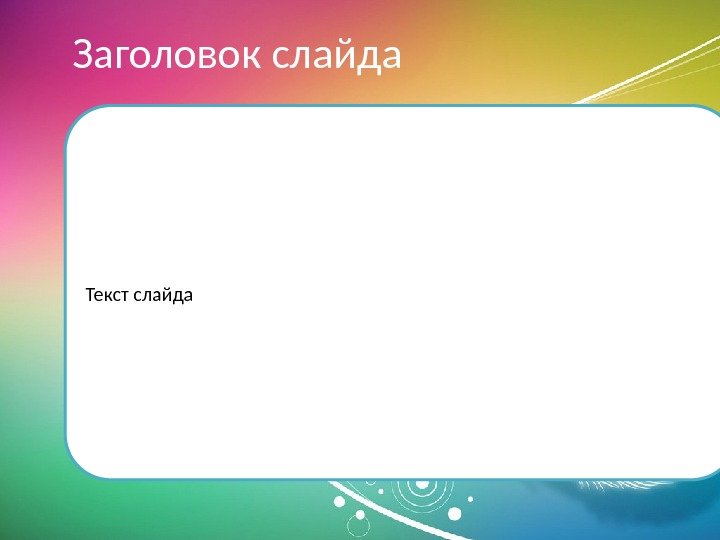 Заголовок слайда

Текст слайда